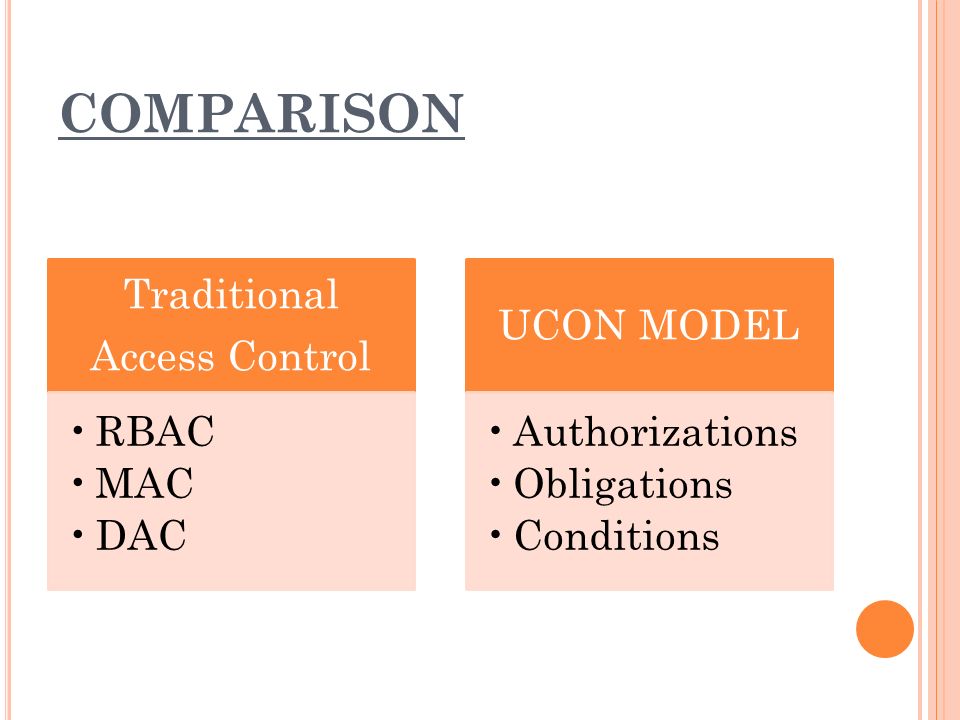 COMPARISON

Traditional Access Control

• RBAC
• MAC
• DAC

UCON MODEL

• Authorizations
• Obligations
• Conditions